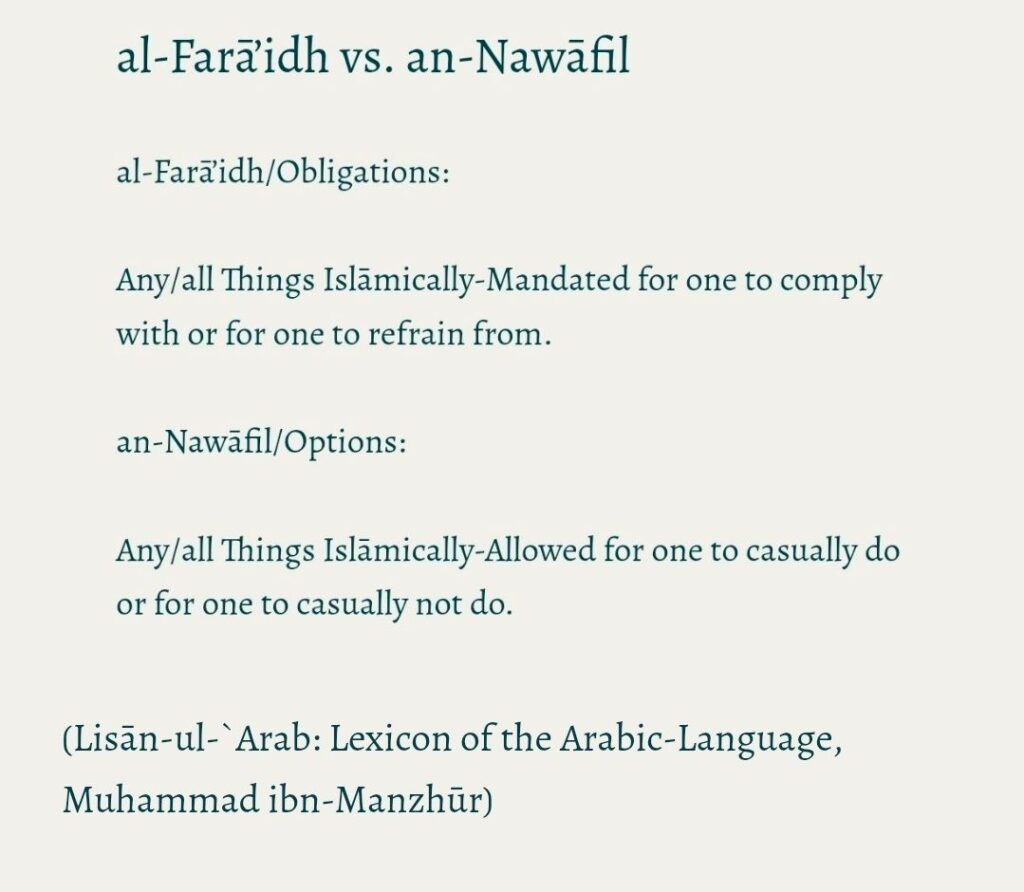 al-Farā'idh vs. an-Nawāfil

al-Farā'idh/Obligations:

Any/all Things Islāmically-Mandated for one to comply with or for one to refrain from.

an-Nawāfil/Options:

Any/all Things Islāmically-Allowed for one to casually do or for one to casually not do.

(Lisān-ul-`Arab: Lexicon of the Arabic-Language, Muhammad ibn-Manzhūr)